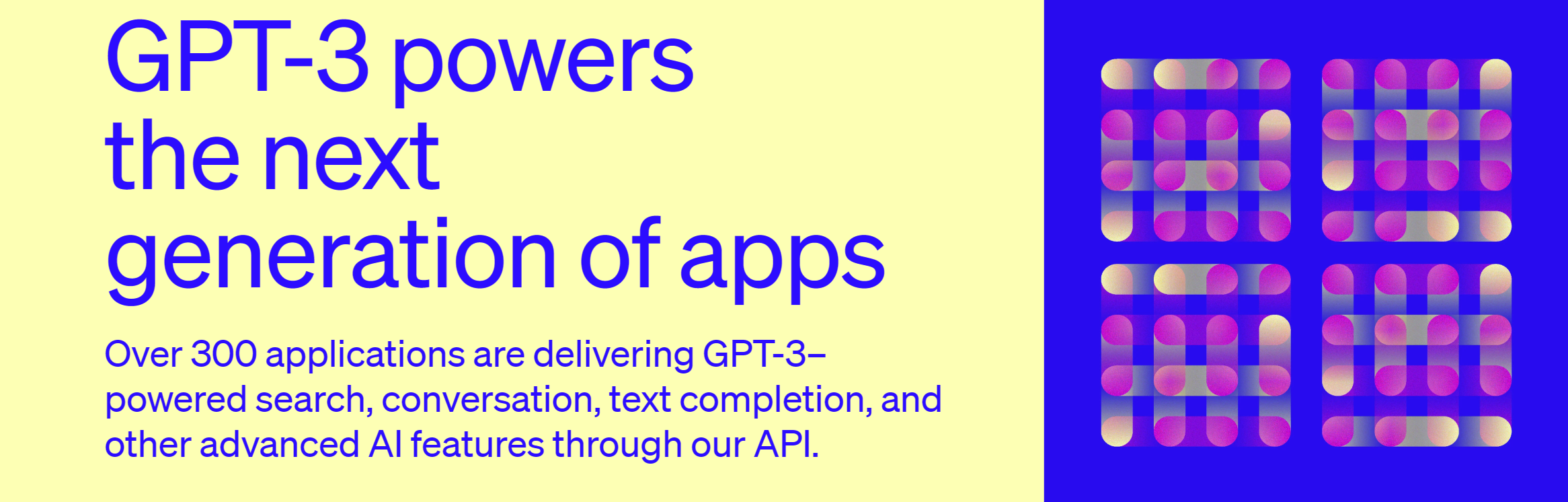 GPT-3 powers the next generation of apps

Over 300 applications are delivering GPT-3–powered search, conversation, text completion, and other advanced AI features through our API.